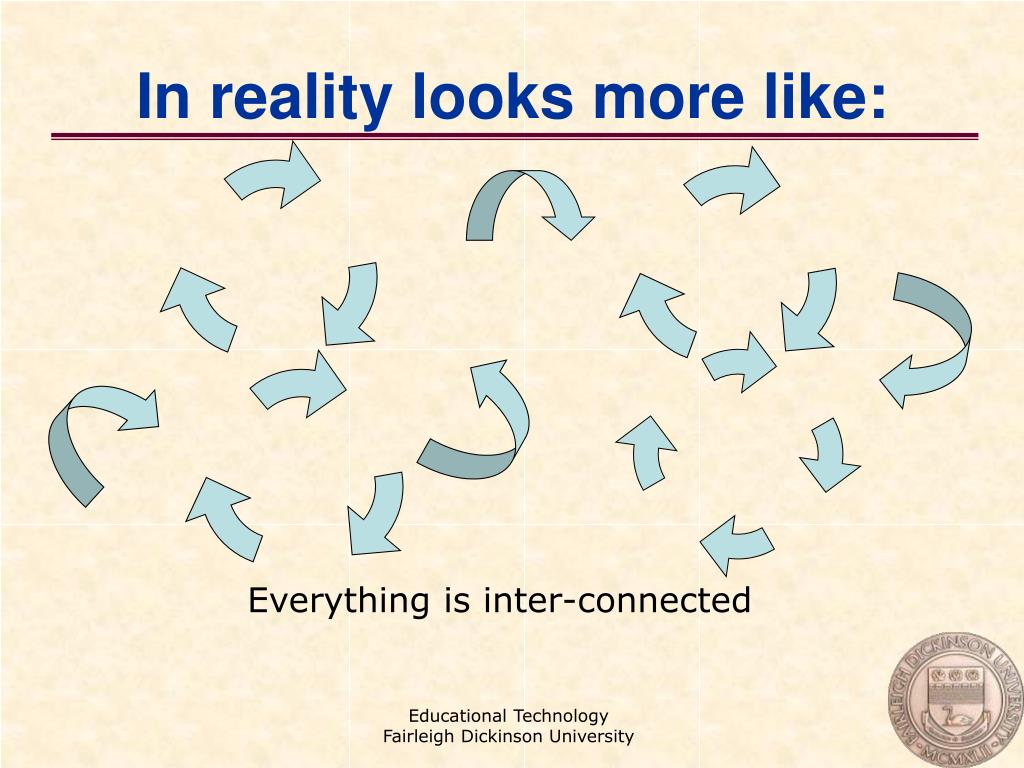 In reality looks more like:

Everything is inter-connected

Educational Technology
Fairleigh Dickinson University

FAIRLEIGH DICKINSON UNIVERSITY
MCMXLII